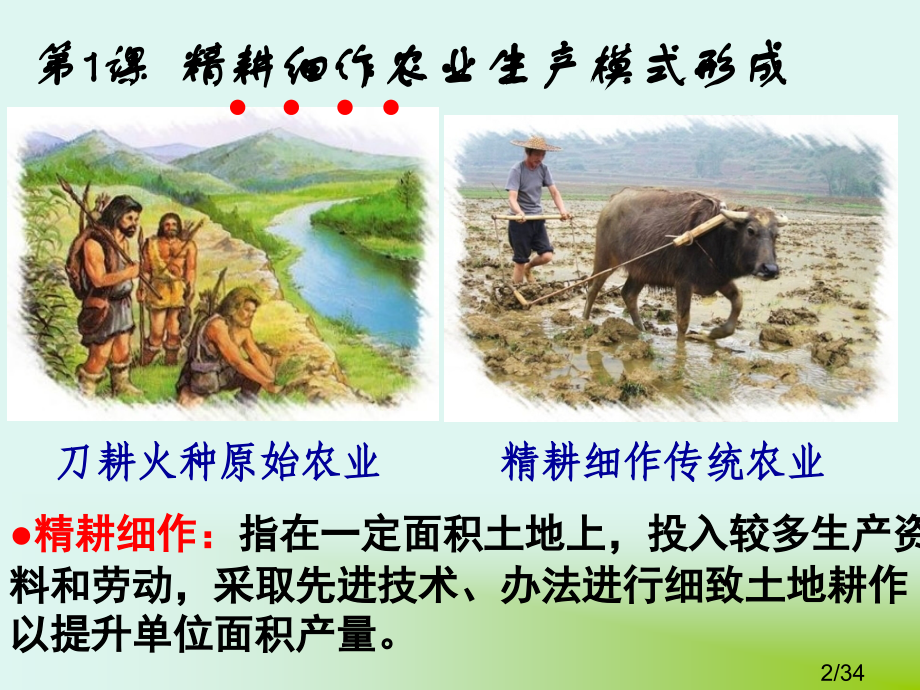 第1课 精耕细作农业生产模式形成

刀耕火种原始农业

精耕细作传统农业

●精耕细作：指在一定面积土地上，投入较多生产资料和劳动，采取先进技术、办法进行细致土地耕作以提升单位面积产量。

2/34